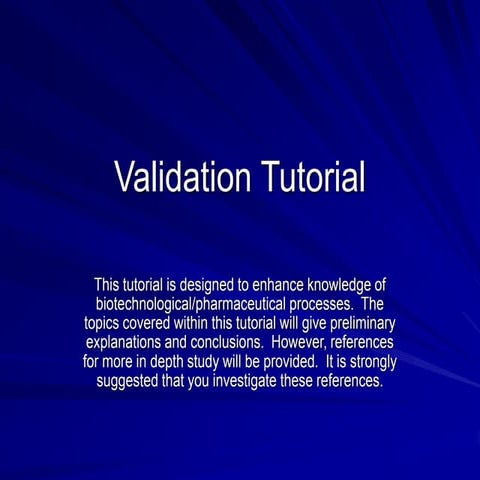 Validation Tutorial

This tutorial is designed to enhance knowledge of biotechnological/pharmaceutical processes. The topics covered within this tutorial will give preliminary explanations and conclusions. However, references for more in depth study will be provided. It is strongly suggested that you investigate these references.